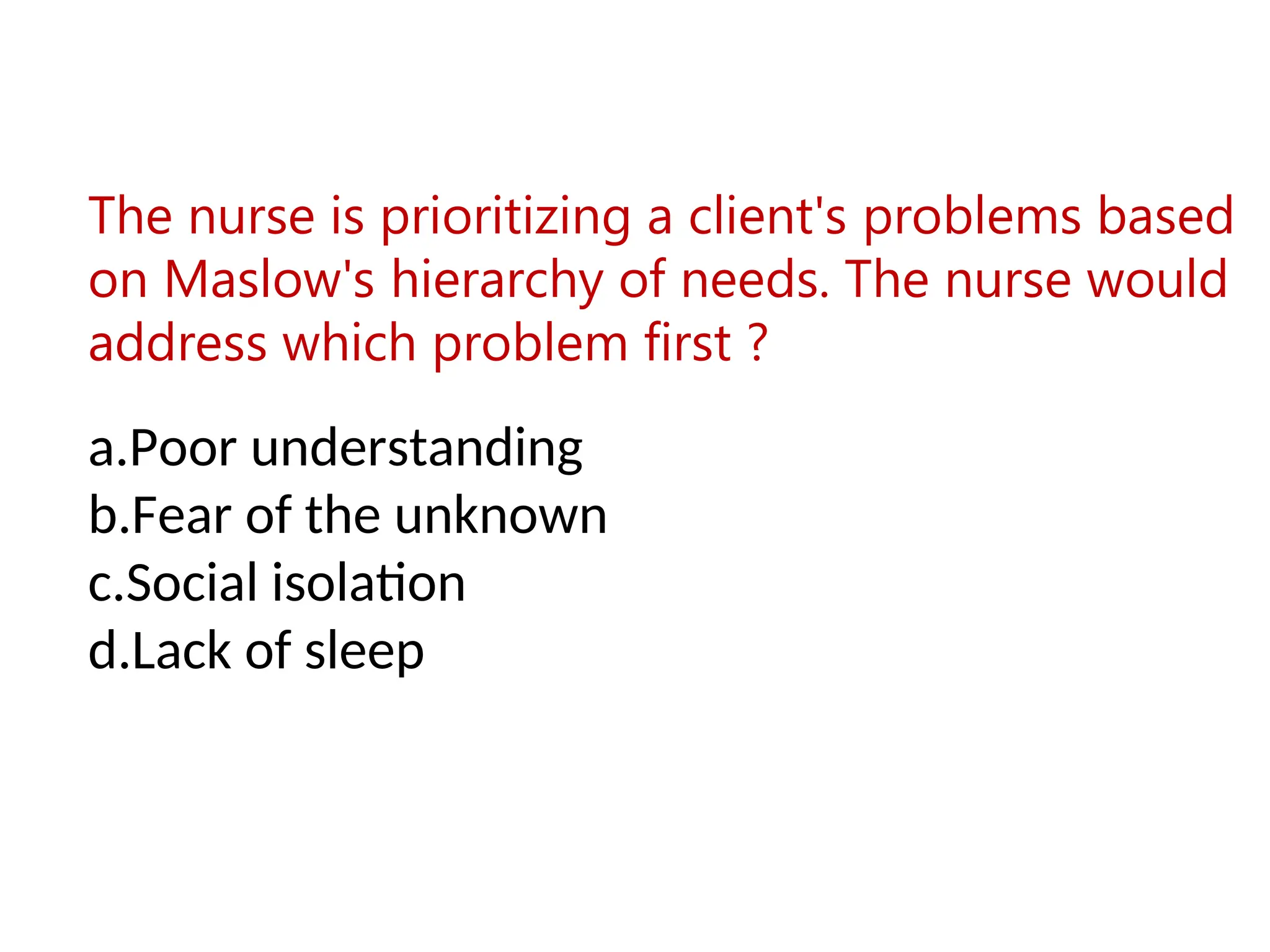 The nurse is prioritizing a client's problems based on Maslow's hierarchy of needs. The nurse would address which problem first ?

a.Poor understanding
b.Fear of the unknown
c.Social isolation
d.Lack of sleep